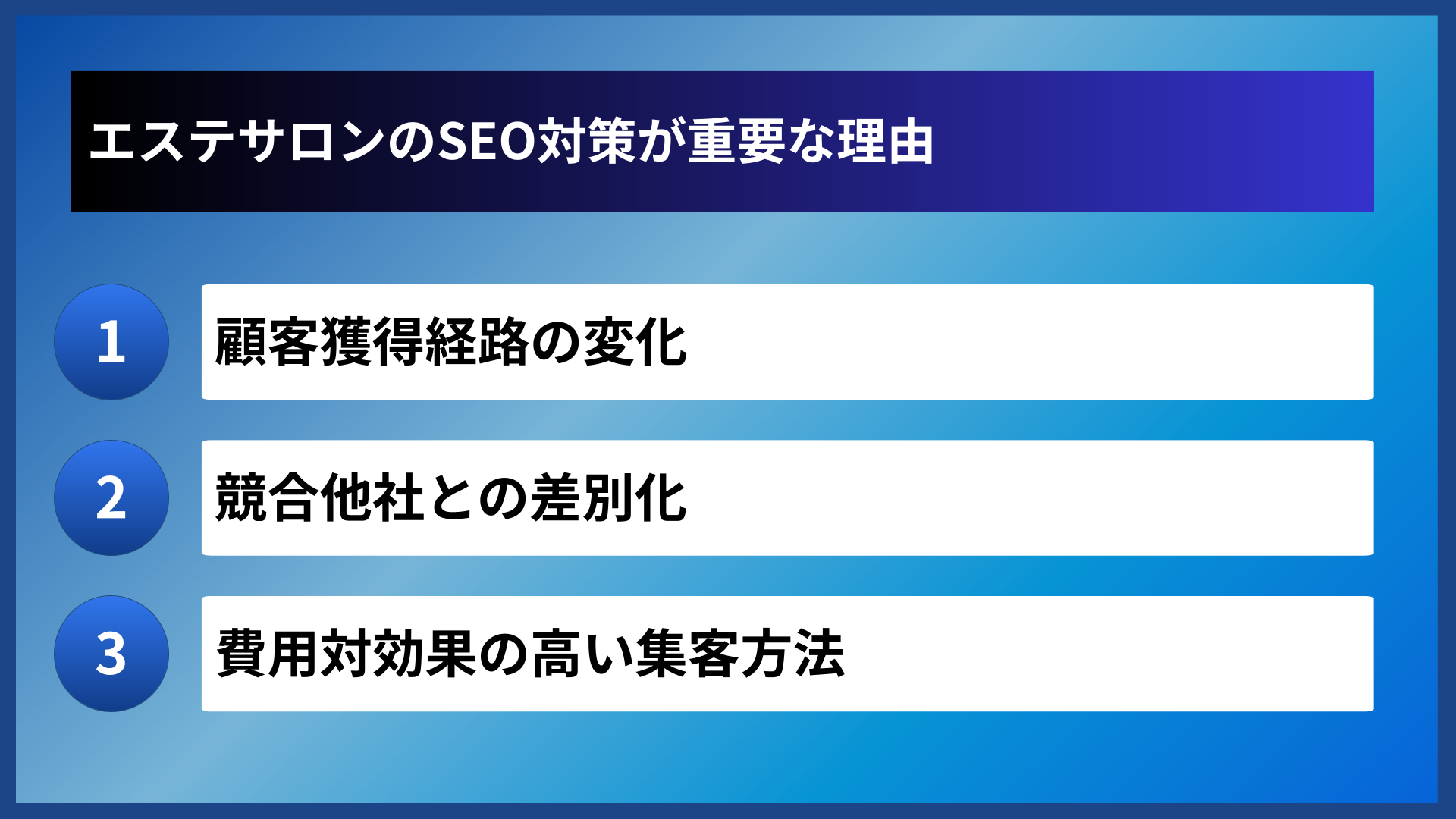 エステサロンのSEO対策が重要な理由

1
顧客獲得経路の変化

2
競合他社との差別化

3
費用対効果の高い集客方法